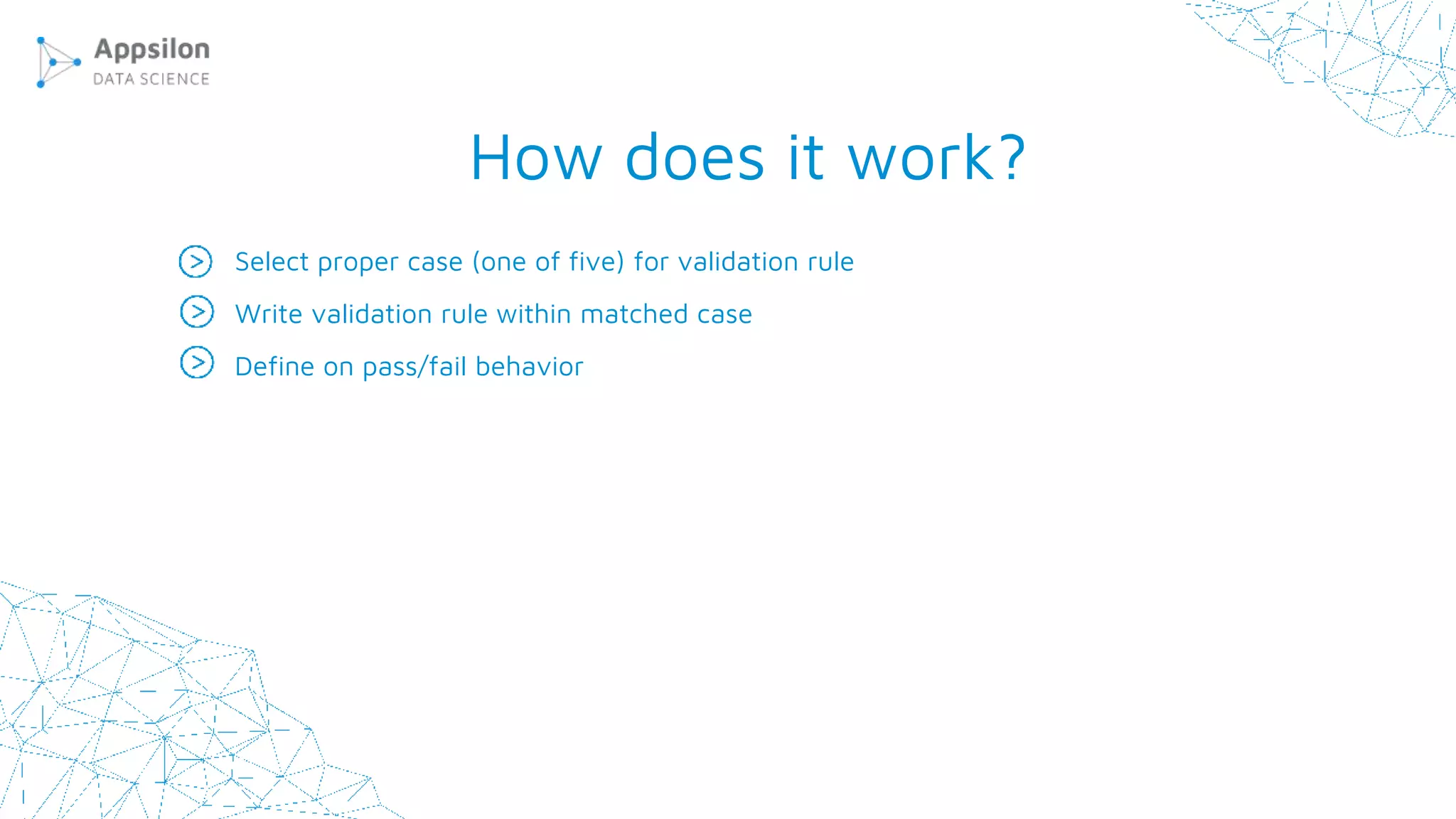 Appsilon
DATA SCIENCE

How does it work?

Select proper case (one of five) for validation rule

Write validation rule within matched case

Define on pass/fail behavior